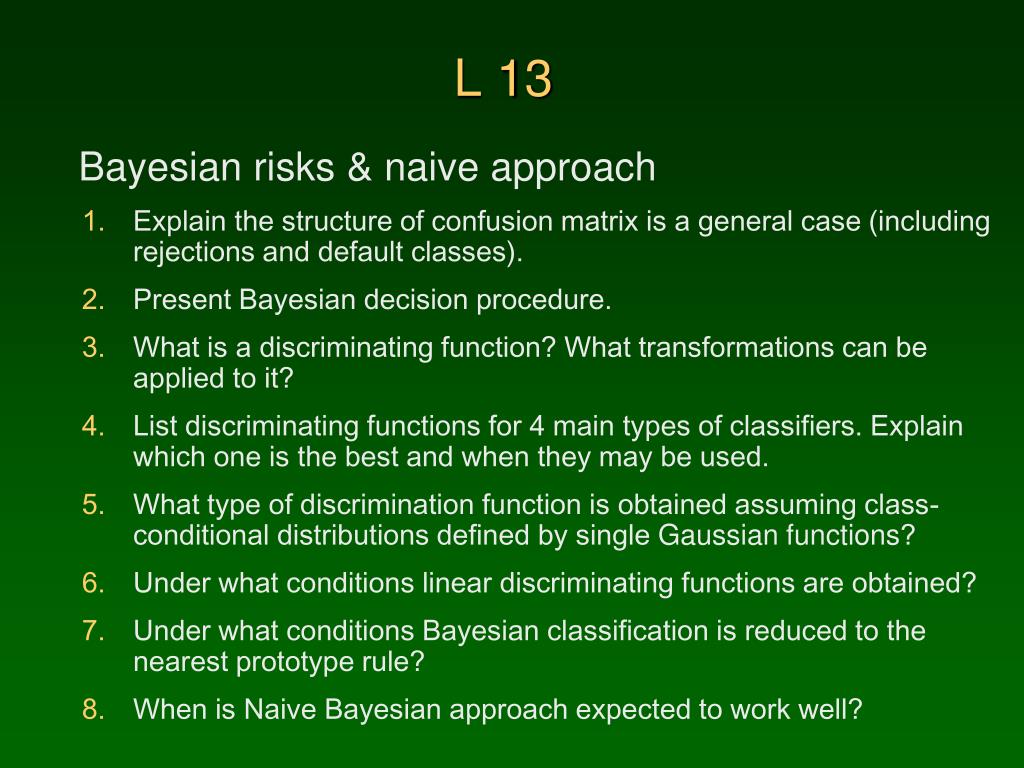 L 13

Bayesian risks & naive approach

1. Explain the structure of confusion matrix is a general case (including rejections and default classes).
2. Present Bayesian decision procedure.
3. What is a discriminating function? What transformations can be applied to it?
4. List discriminating functions for 4 main types of classifiers. Explain which one is the best and when they may be used.
5. What type of discrimination function is obtained assuming class-conditional distributions defined by single Gaussian functions?
6. Under what conditions linear discriminating functions are obtained?
7. Under what conditions Bayesian classification is reduced to the nearest prototype rule?
8. When is Naive Bayesian approach expected to work well?